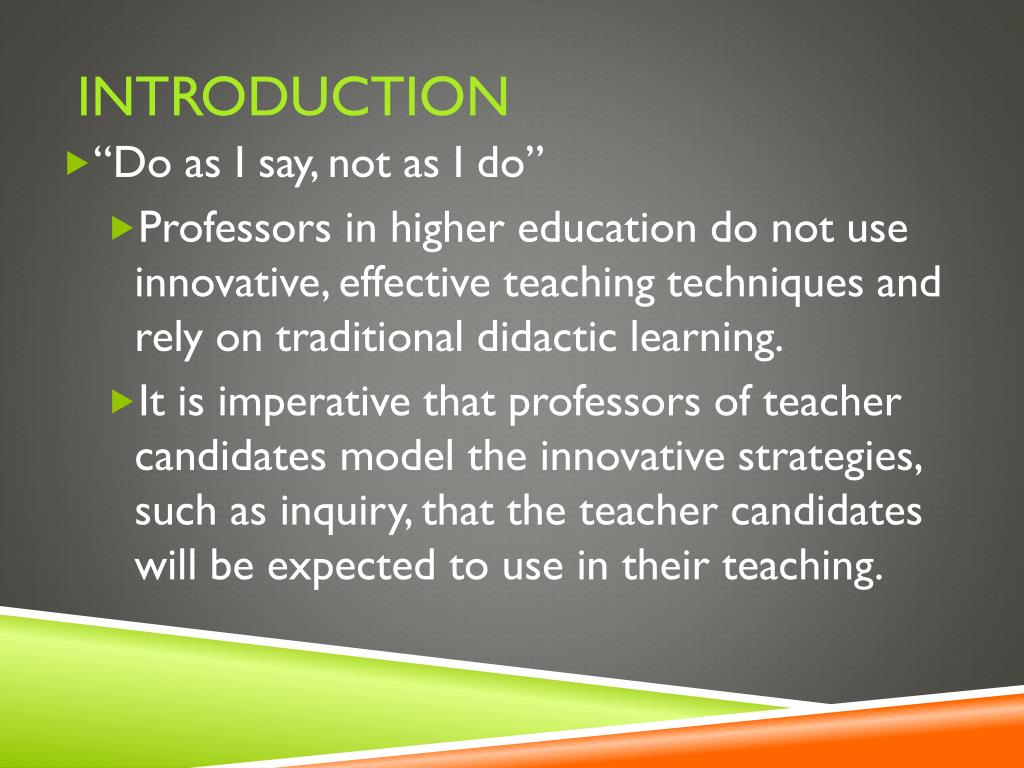 INTRODUCTION

“Do as I say, not as I do”

Professors in higher education do not use innovative, effective teaching techniques and rely on traditional didactic learning.

It is imperative that professors of teacher candidates model the innovative strategies, such as inquiry, that the teacher candidates will be expected to use in their teaching.